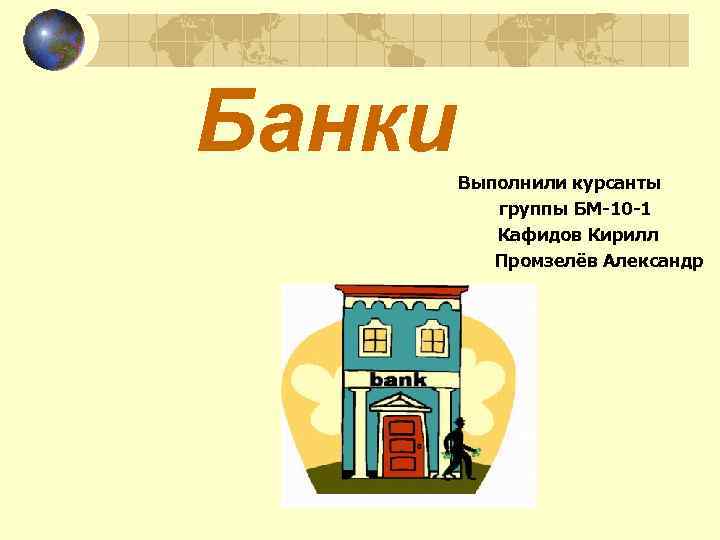 Банки

Выполнили курсанты
группы БМ-10-1
Кафидов Кирилл
Промзелёв Александр

bank